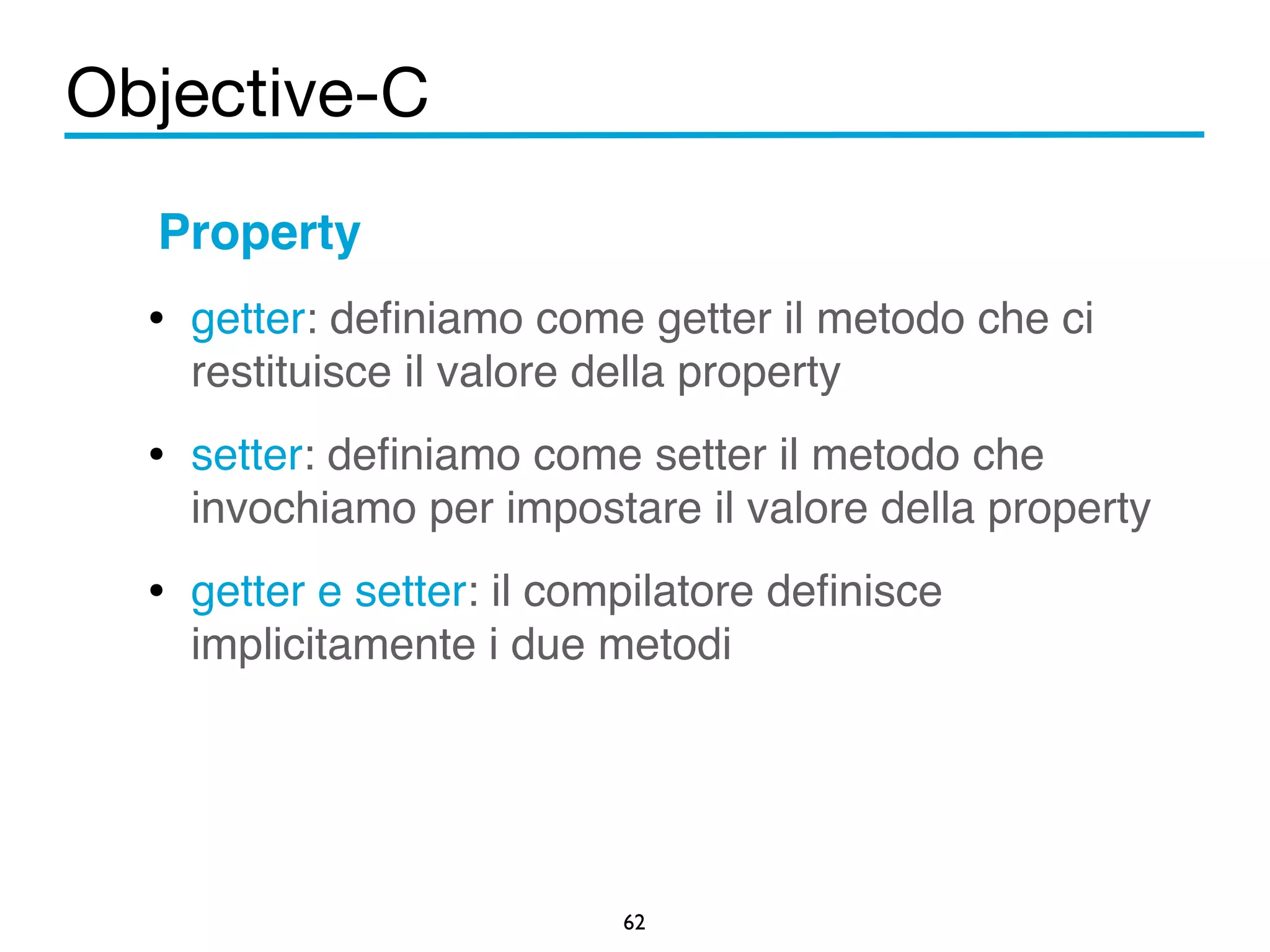 Objective-C

Property

• getter: definiamo come getter il metodo che ci restituisce il valore della property

• setter: definiamo come setter il metodo che invochiamo per impostare il valore della property

• getter e setter: il compilatore definisce implicitamente i due metodi

62